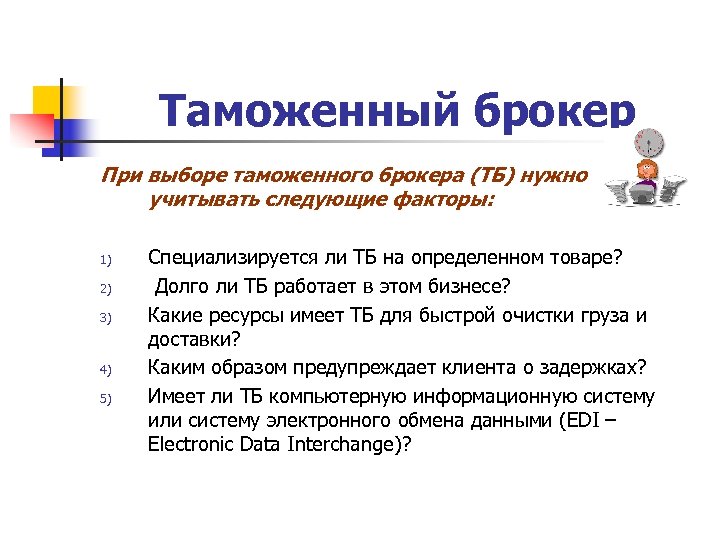 Таможенный брокер

При выборе таможенного брокера (ТБ) нужно учитывать следующие факторы:

1) Специализируется ли ТБ на определенном товаре?
2) Долго ли ТБ работает в этом бизнесе?
3) Какие ресурсы имеет ТБ для быстрой очистки груза и доставки?
4) Каким образом предупреждает клиента о задержках?
5) Имеет ли ТБ компьютерную информационную систему или систему электронного обмена данными (EDI – Electronic Data Interchange)?